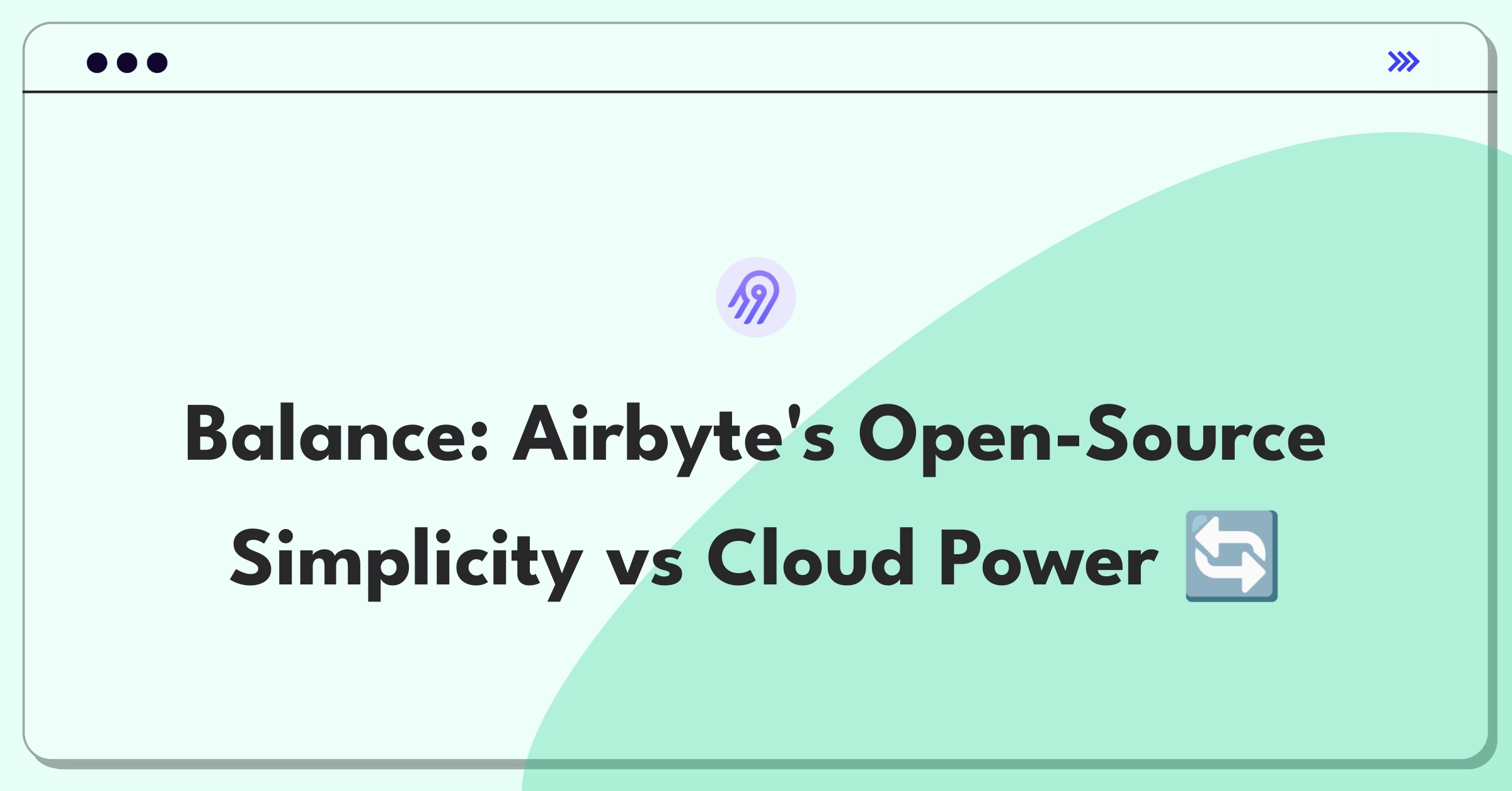 Balance: Airbyte's Open-Source Simplicity vs Cloud Power 🔄